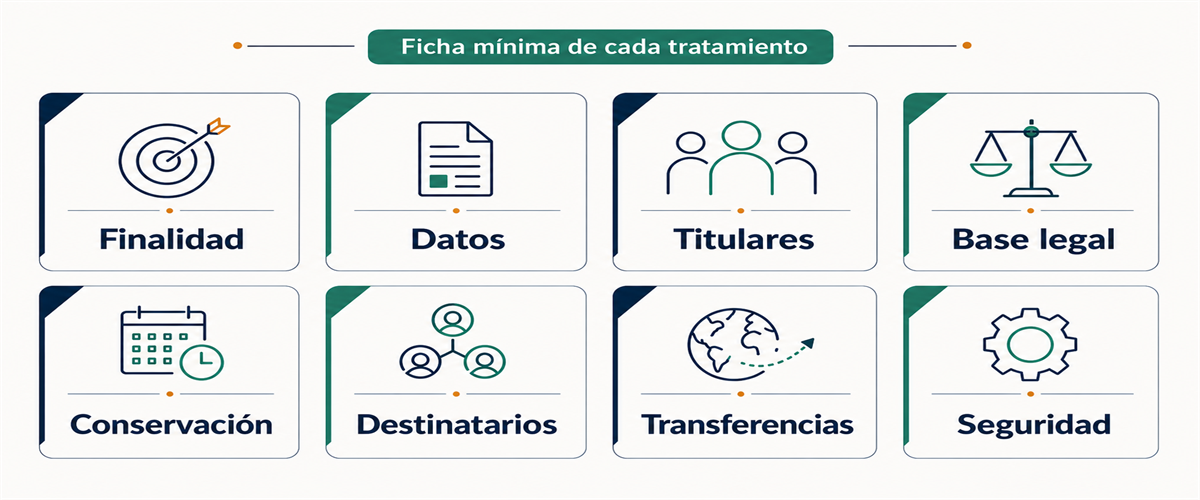 Ficha mínima de cada tratamiento

Finalidad

Datos

Titulares

Base legal

Conservación

Destinatarios

Transferencias

Seguridad